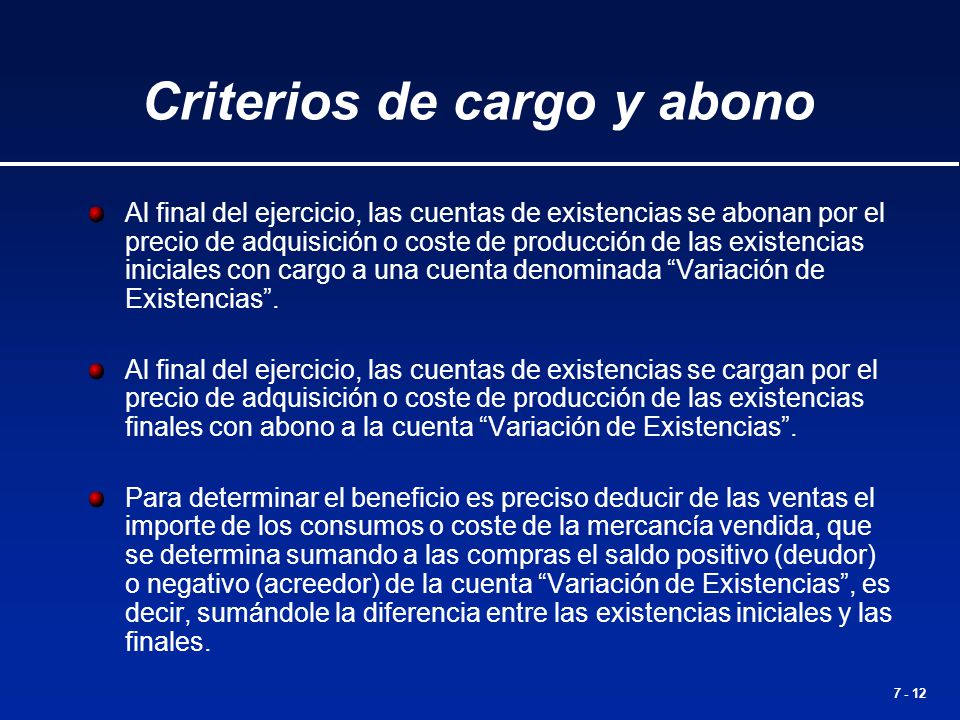 Criterios de cargo y abono

Al final del ejercicio, las cuentas de existencias se abonan por el precio de adquisición o coste de producción de las existencias iniciales con cargo a una cuenta denominada “Variación de Existencias”.

Al final del ejercicio, las cuentas de existencias se cargan por el precio de adquisición o coste de producción de las existencias finales con abono a la cuenta “Variación de Existencias”.

Para determinar el beneficio es preciso deducir de las ventas el importe de los consumos o coste de la mercancía vendida, que se determina sumando a las compras el saldo positivo (deudor) o negativo (acreedor) de la cuenta “Variación de Existencias”, es decir, sumándole la diferencia entre las existencias iniciales y las finales.

7 - 12